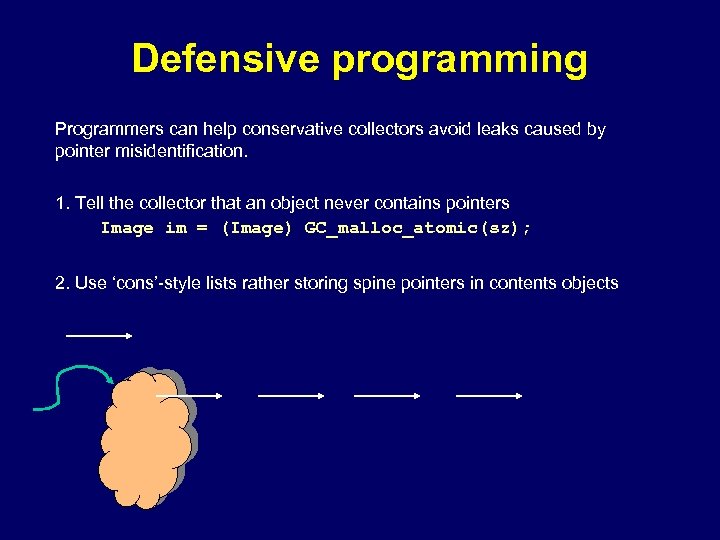 Defensive programming

Programmers can help conservative collectors avoid leaks caused by pointer misidentification.

1. Tell the collector that an object never contains pointers
Image im = (Image) GC_malloc_atomic(sz);

2. Use ‘cons’-style lists rather storing spine pointers in contents objects